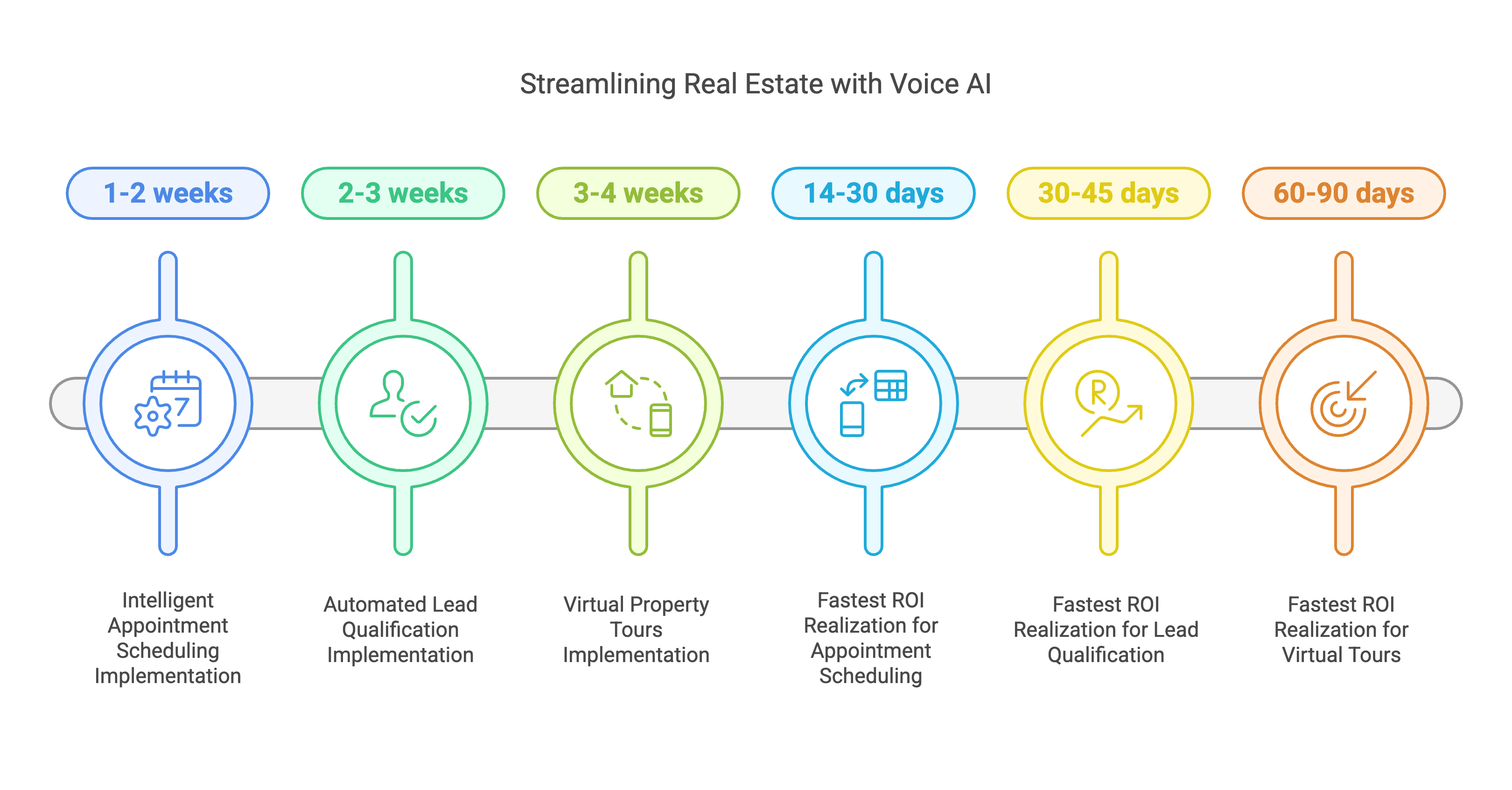 Streamlining Real Estate with Voice AI

1-2 weeks

2-3 weeks

3-4 weeks

14-30 days

30-45 days

60-90 days

7

R

Intelligent Appointment Scheduling Implementation

Automated Lead Qualification Implementation

Virtual Property Tours Implementation

Fastest ROI Realization for Appointment Scheduling

Fastest ROI Realization for Lead Qualification

Fastest ROI Realization for Virtual Tours